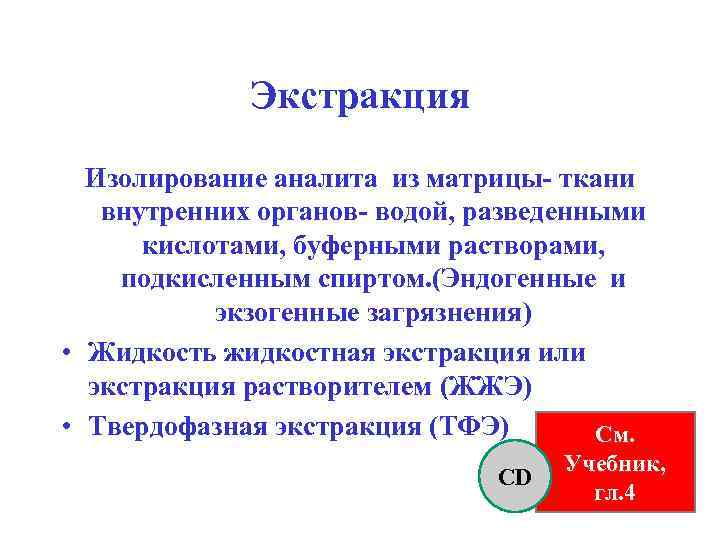 Экстракция

Изолирование аналита из матрицы- ткани внутренних органов- водой, разведенными кислотами, буферными растворами, подкисленным спиртом.(Эндогенные и экзогенные загрязнения)

• Жидкость жидкостная экстракция или экстракция растворителем (ЖЖЭ)
• Твердофазная экстракция (ТФЭ)

CD

См. Учебник, гл.4